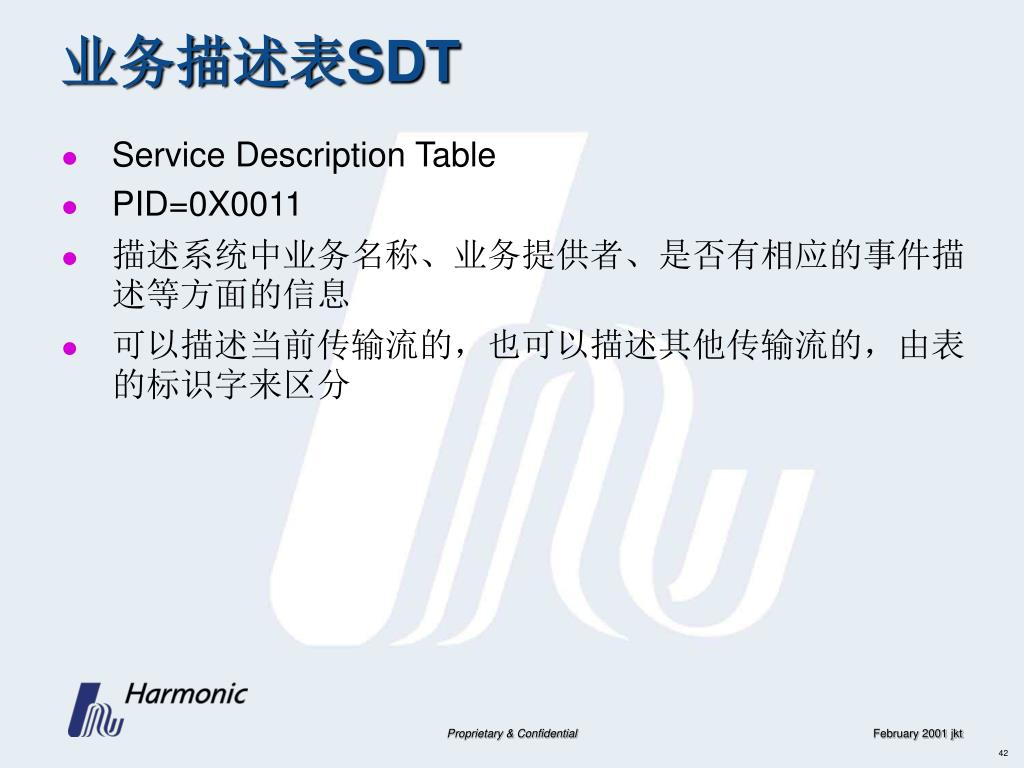 业务描述表SDT

- Service Description Table
- PID=0X0011
- 描述系统中业务名称、业务提供者、是否有相应的事件描述等方面的信息
- 可以描述当前传输流的，也可以描述其他传输流的，由表的标识字来区分

Harmonic

Proprietary & Confidential

February 2001 jkt

42